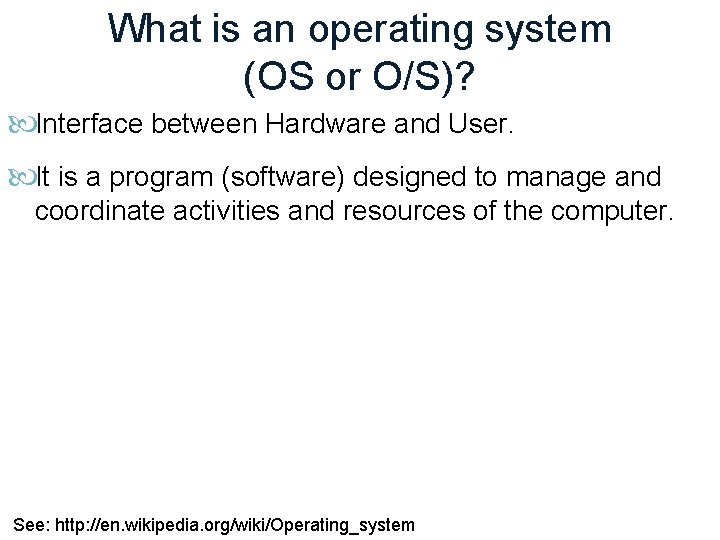 What is an operating system (OS or O/S)?

Interface between Hardware and User.

It is a program (software) designed to manage and coordinate activities and resources of the computer.

See: http://en.wikipedia.org/wiki/Operating_system